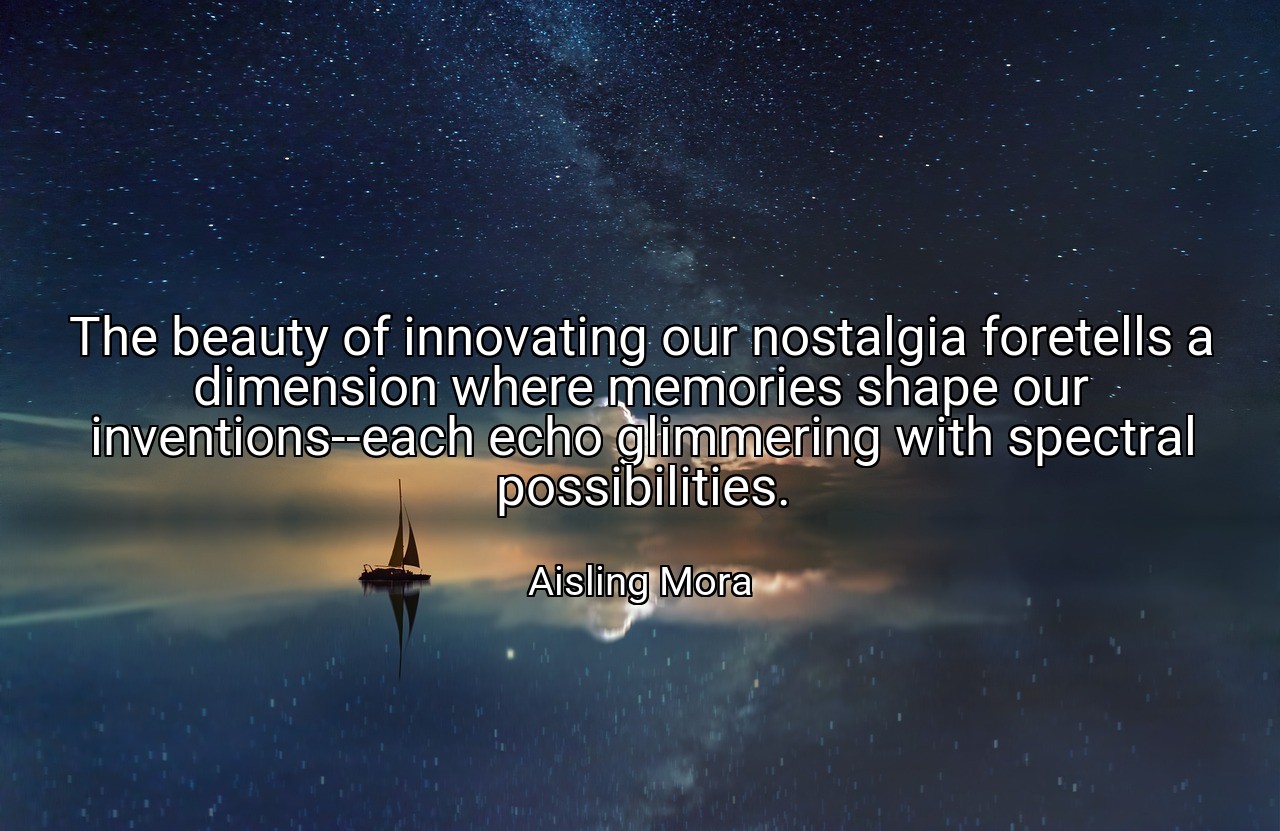 The beauty of innovating our nostalgia foretells a dimension where memories shape our inventions--each echo glimmering with spectral possibilities.

Aisling Mora